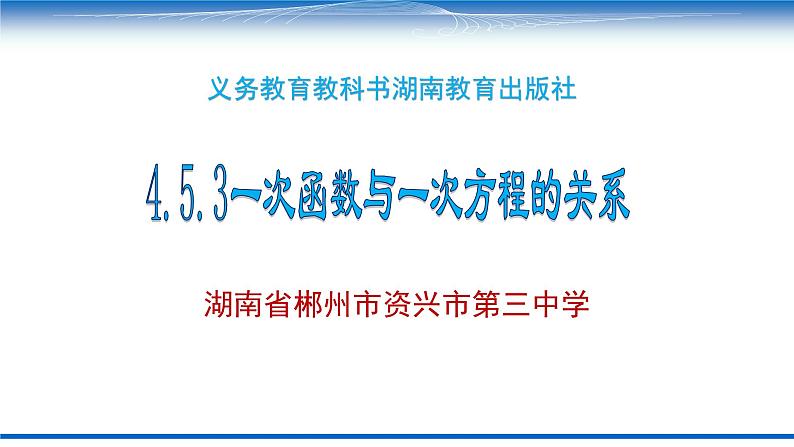 义务教育教科书湖南教育出版社

4.5.3一次函数与一次方程的关系

湖南省郴州市资兴市第三中学